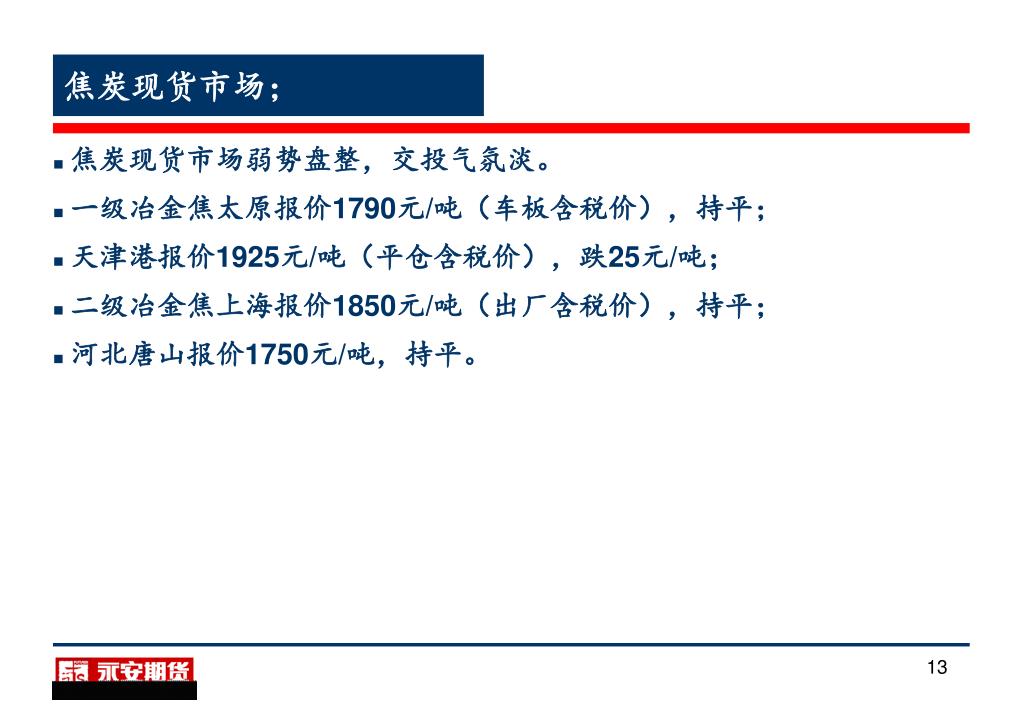 焦炭现货市场；

■ 焦炭现货市场弱势盘整，交投气氛淡。

■ 一级冶金焦太原报价1790元/吨（车板含税价），持平；

■ 天津港报价1925元/吨（平仓含税价），跌25元/吨；

■ 二级冶金焦上海报价1850元/吨（出厂含税价），持平；

■ 河北唐山报价1750元/吨，持平。

永安期货

13